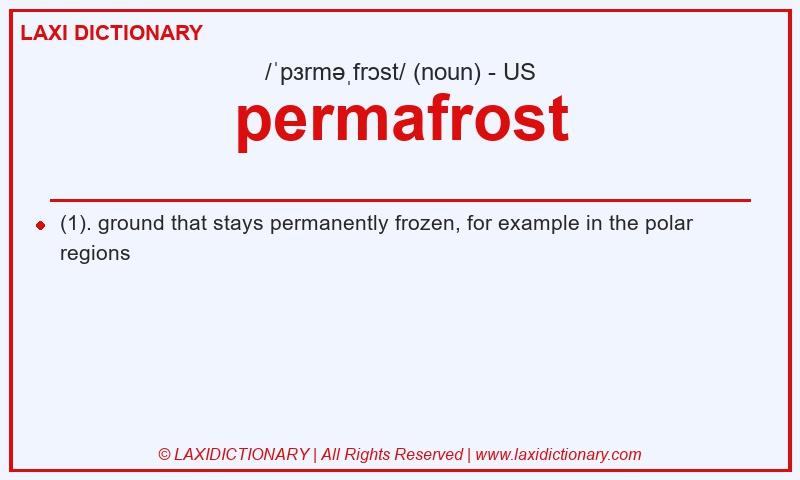 LAXI DICTIONARY

/ˈpɜrməˌfrɔst/ (noun) - US

permafrost

(1). ground that stays permanently frozen, for example in the polar regions

© LAXIDICTIONARY | All Rights Reserved | www.laxidictionary.com